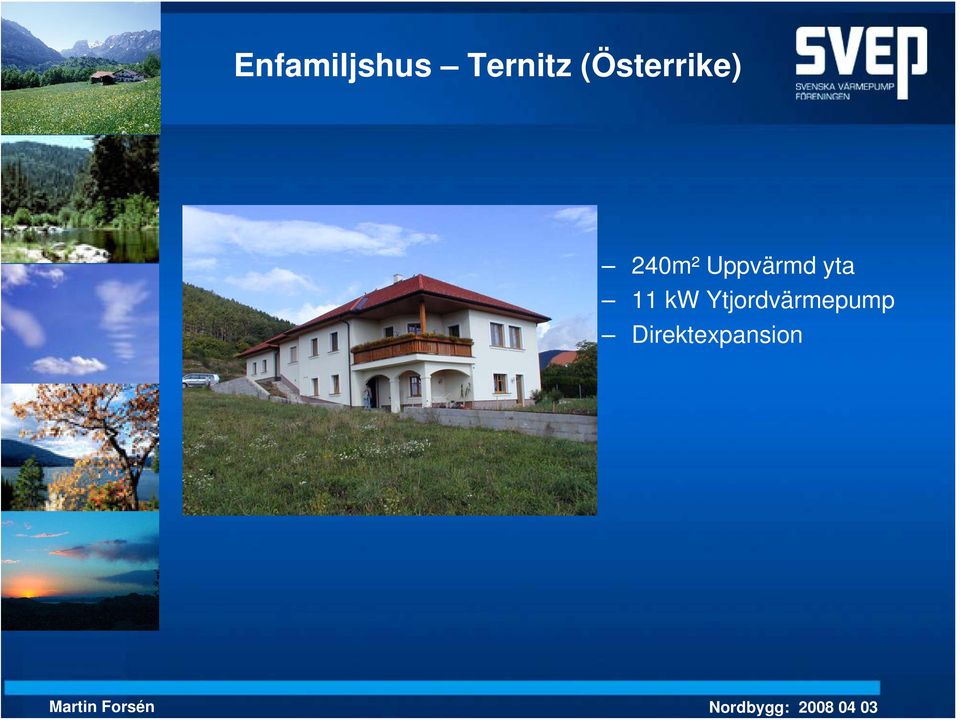 Enfamiljshus – Ternitz (Österrike)

SVEP
SVENSKA VÄRMEPUMP FÖRENINGEN

– 240m² Uppvärmd yta
– 11 kW Ytjordvärmepump
– Direktexpansion

Martin Forsén

Nordbygg: 2008 04 03